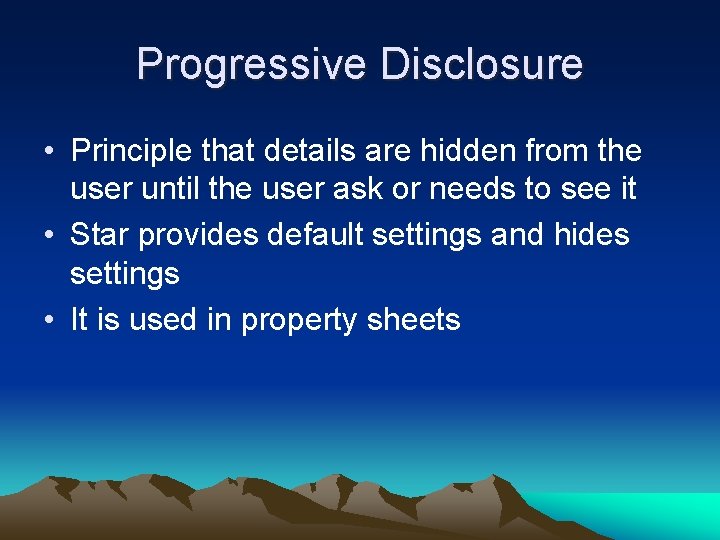 Progressive Disclosure

• Principle that details are hidden from the user until the user ask or needs to see it
• Star provides default settings and hides settings
• It is used in property sheets